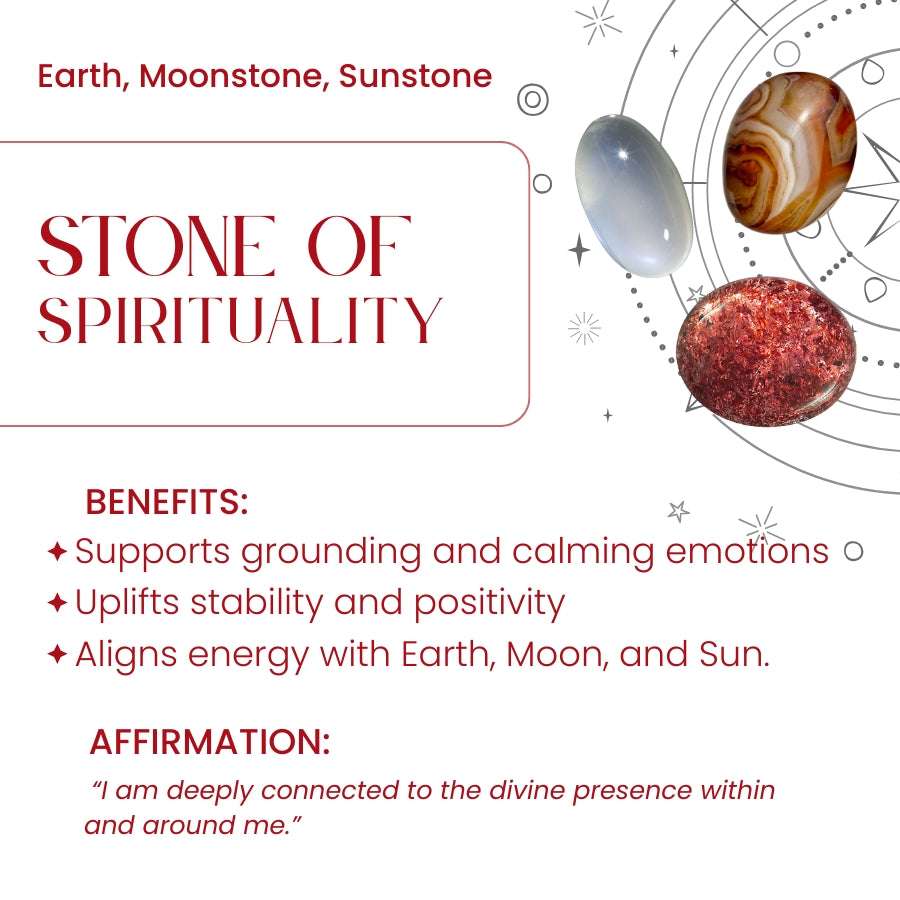 Earth, Moonstone, Sunstone

STONE OF SPIRITUALITY

BENEFITS:
✦ Supports grounding and calming emotions
✦ Uplifts stability and positivity
✦ Aligns energy with Earth, Moon, and Sun.

AFFIRMATION:
"I am deeply connected to the divine presence within and around me."